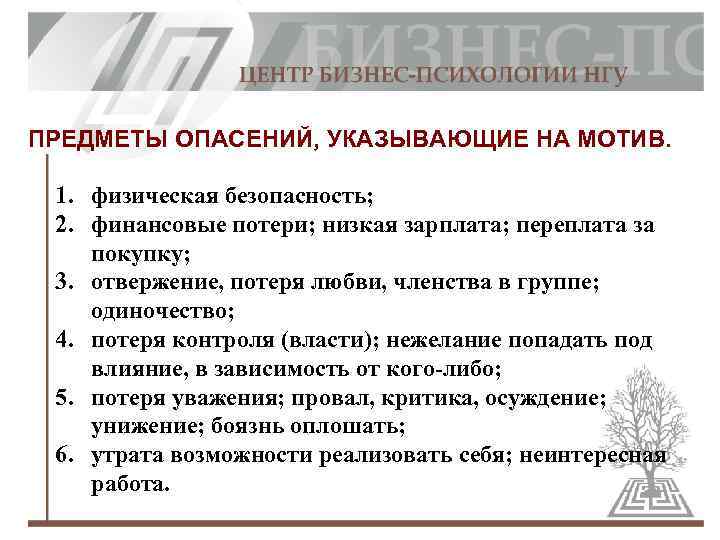 БИЗНЕС-ПС

ЦЕНТР БИЗНЕС-ПСИХОЛОГИИ НГУ

ПРЕДМЕТЫ ОПАСЕНИЙ, УКАЗЫВАЮЩИЕ НА МОТИВ.

1. физическая безопасность;
2. финансовые потери; низкая зарплата; переплата за покупку;
3. отвержение, потеря любви, членства в группе; одиночество;
4. потеря контроля (власти); нежелание попадать под влияние, в зависимость от кого-либо;
5. потеря уважения; провал, критика, осуждение; унижение; боязнь оплошать;
6. утрата возможности реализовать себя; неинтересная работа.